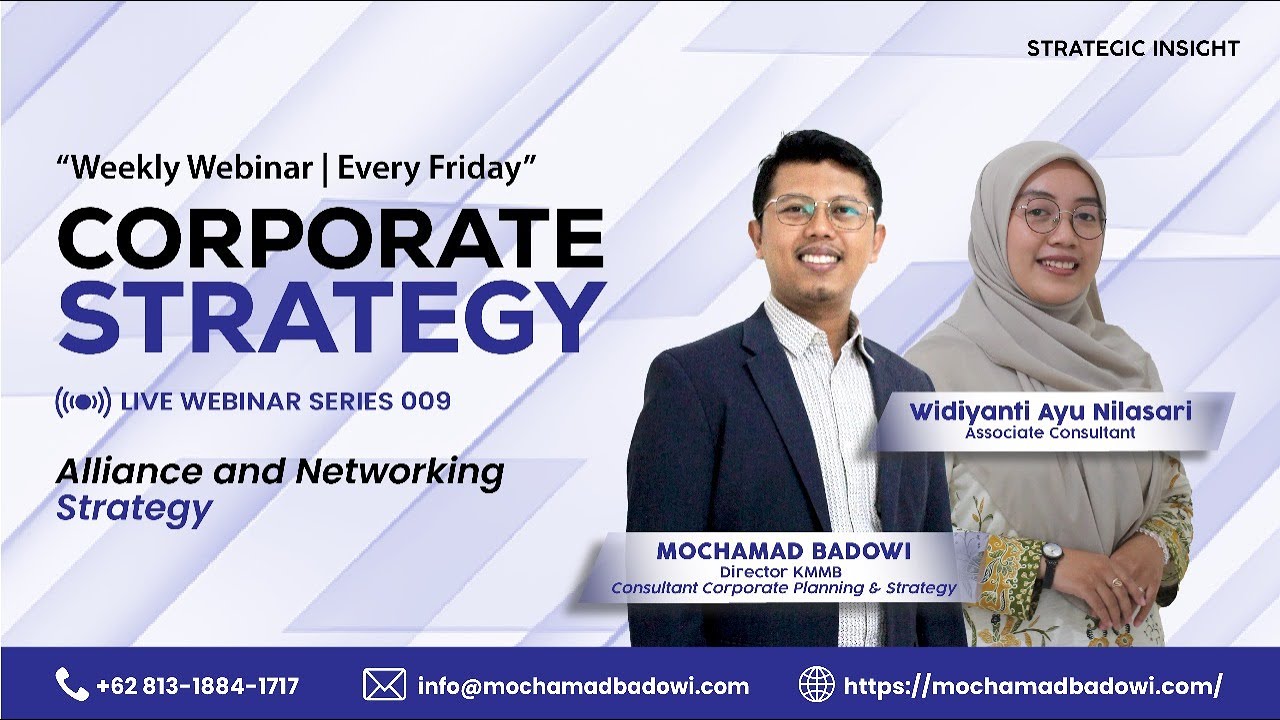 STRATEGIC INSIGHT

"Weekly Webinar | Every Friday"

CORPORATE STRATEGY

LIVE WEBINAR SERIES 009

Alliance and Networking Strategy

Widiyanti Ayu Nilasari
Associate Consultant

MOCHAMAD BADOWI
Director KMMB
Consultant Corporate Planning & Strategy

+62 813-1884-1717

info@mochamadbadowi.com

https://mochamadbadowi.com/